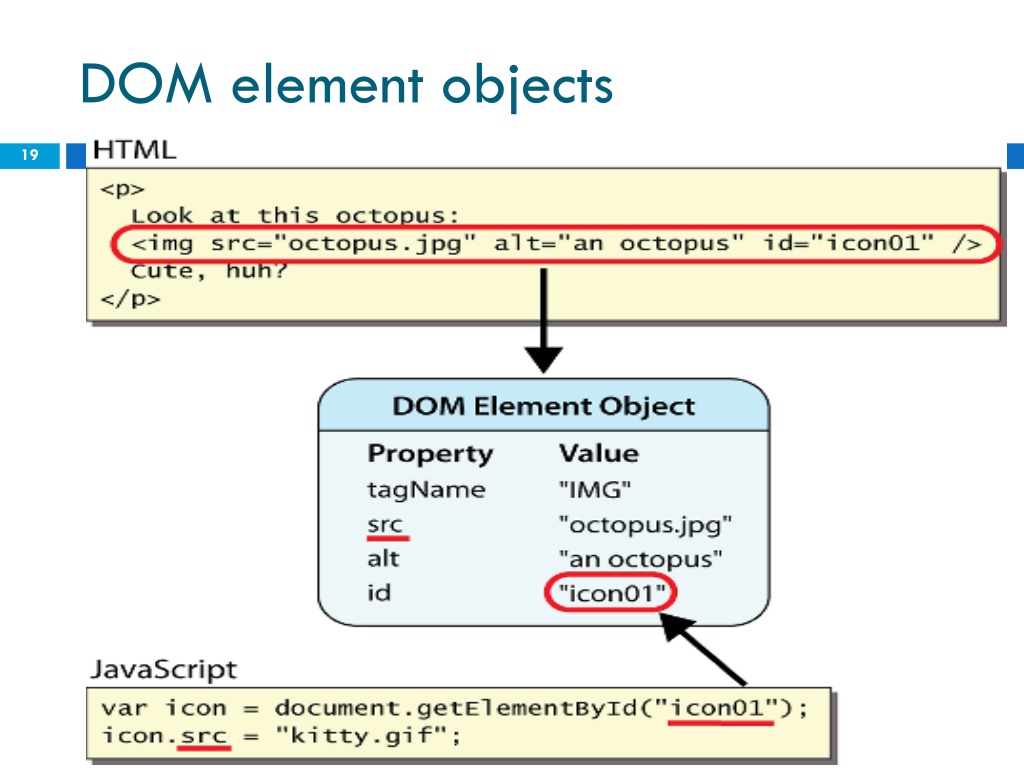 DOM element objects

19

HTML

<p>
Look at this octopus:
<img src="octopus.jpg" alt="an octopus" id="icon01" />
Cute, huh?
</p>

DOM Element Object

| Property | Value |
|---|---|
| tagName | "IMG" |
| src | "octopus.jpg" |
| alt | "an octopus" |
| id | "icon01" |

JavaScript

var icon = document.getElementById("icon01");
icon.src = "kitty.gif";